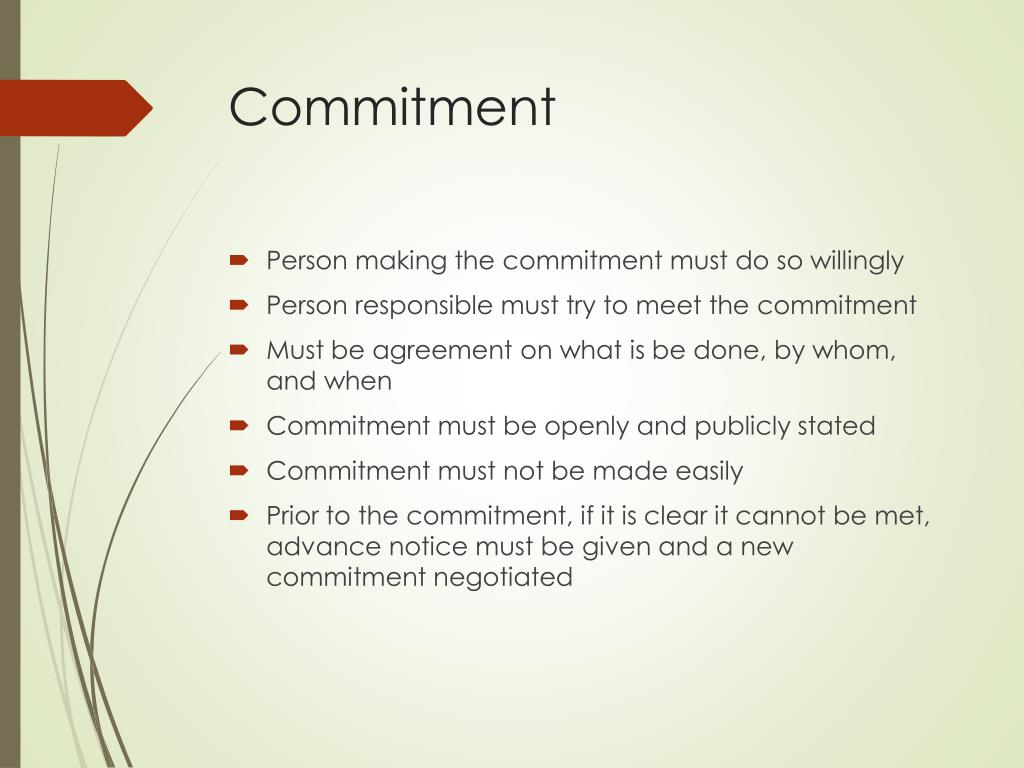 Commitment

- Person making the commitment must do so willingly
- Person responsible must try to meet the commitment
- Must be agreement on what is be done, by whom, and when
- Commitment must be openly and publicly stated
- Commitment must not be made easily
- Prior to the commitment, if it is clear it cannot be met, advance notice must be given and a new commitment negotiated